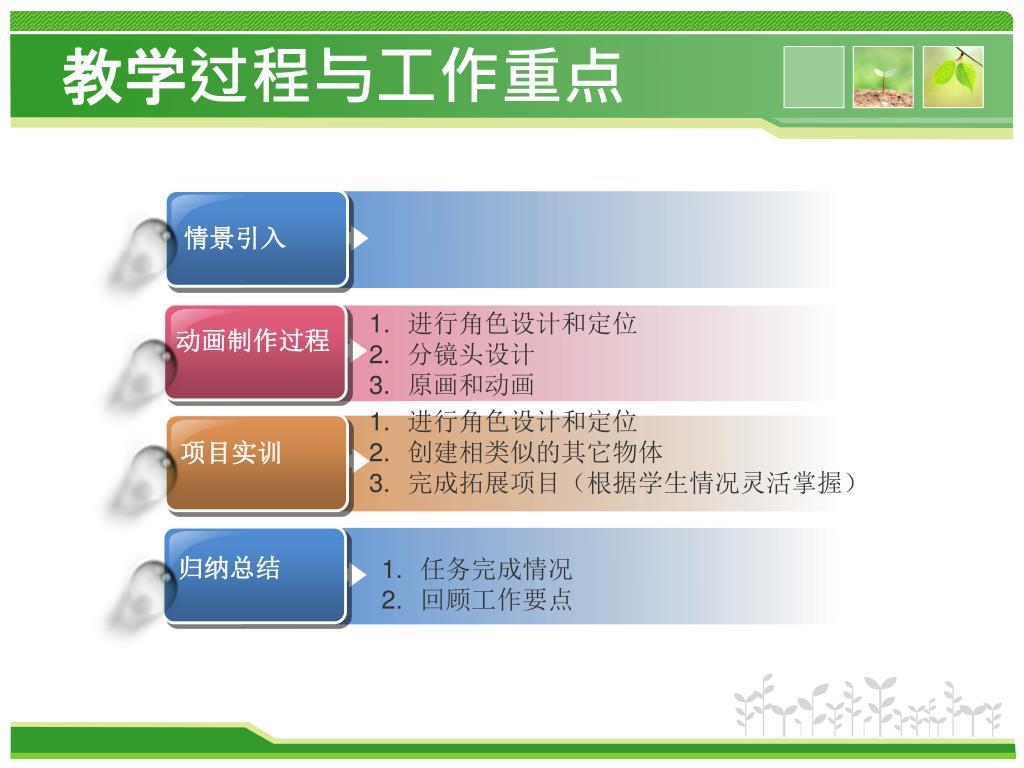 教学过程与工作重点

情景引入

动画制作过程

1. 进行角色设计和定位
2. 分镜头设计
3. 原画和动画

项目实训

1. 进行角色设计和定位
2. 创建相类似的其它物体
3. 完成拓展项目（根据学生情况灵活掌握）

归纳总结

1. 任务完成情况
2. 回顾工作要点